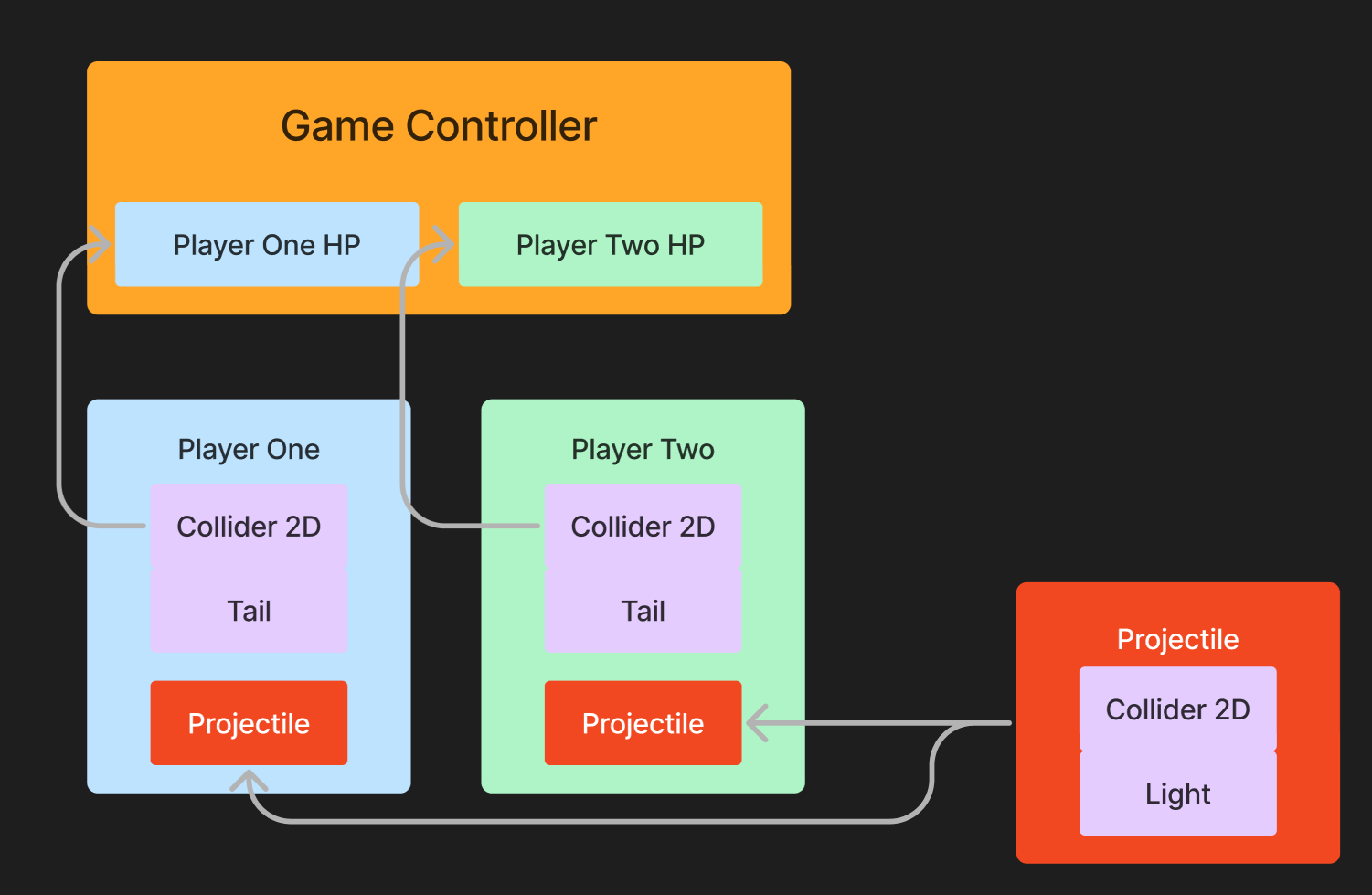 Game Controller

Player One HP

Player Two HP

Player One

Collider 2D

Tail

Projectile

Player Two

Collider 2D

Tail

Projectile

Projectile

Collider 2D

Light